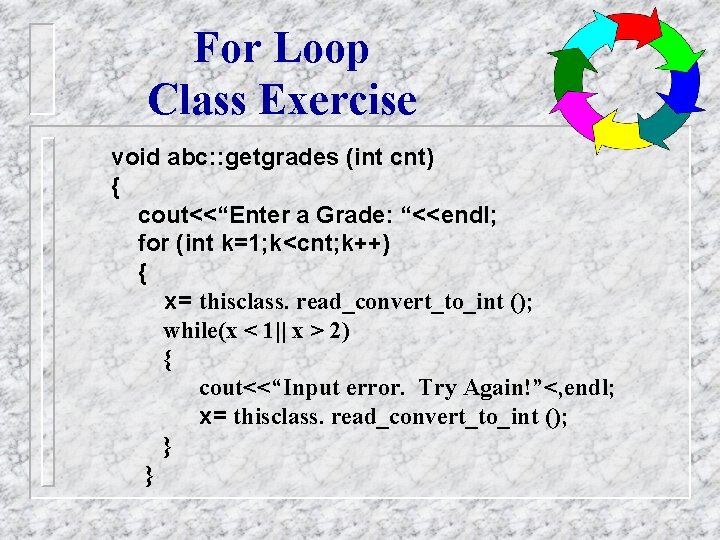 For Loop
Class Exercise

void abc::getgrades (int cnt)
{
cout<<“Enter a Grade: “<<endl;
for (int k=1;k<cnt;k++)
{
x= thisclass. read_convert_to_int ();
while(x < 1|| x > 2)
{
cout<<“Input error. Try Again!”<,endl;
x= thisclass. read_convert_to_int ();
}
}